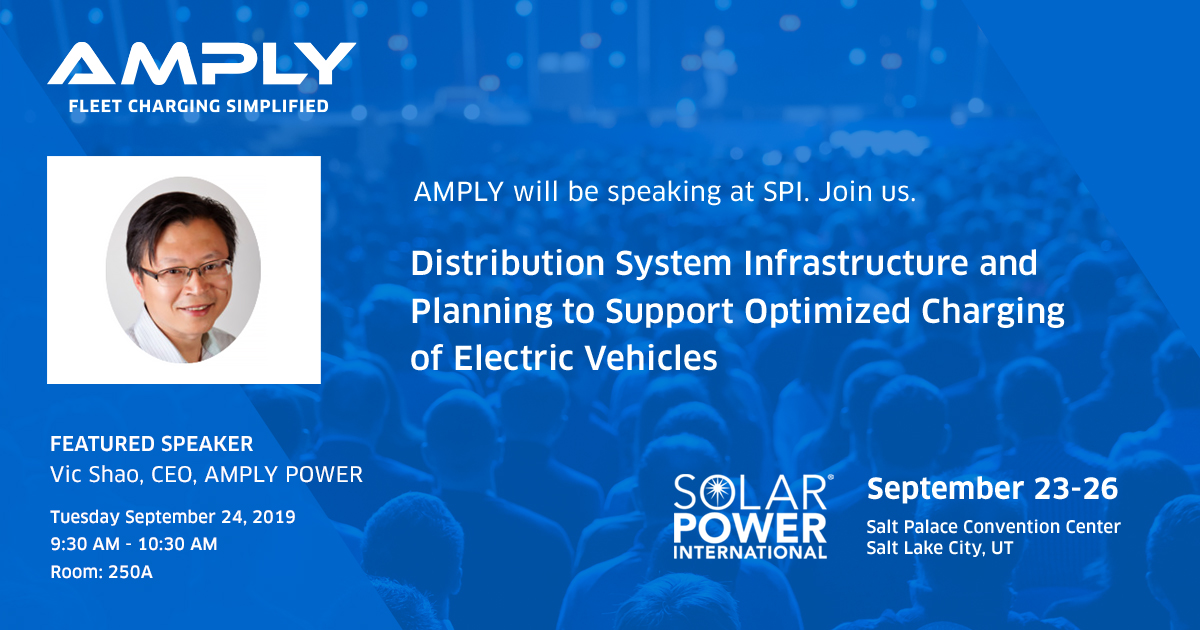 AMPLY
FLEET CHARGING SIMPLIFIED

AMPLY will be speaking at SPI. Join us.

Distribution System Infrastructure and Planning to Support Optimized Charging of Electric Vehicles

FEATURED SPEAKER
Vic Shao, CEO, AMPLY POWER

Tuesday September 24, 2019
9:30 AM - 10:30 AM
Room: 250A

SOLAR POWER INTERNATIONAL

September 23-26
Salt Palace Convention Center
Salt Lake City, UT